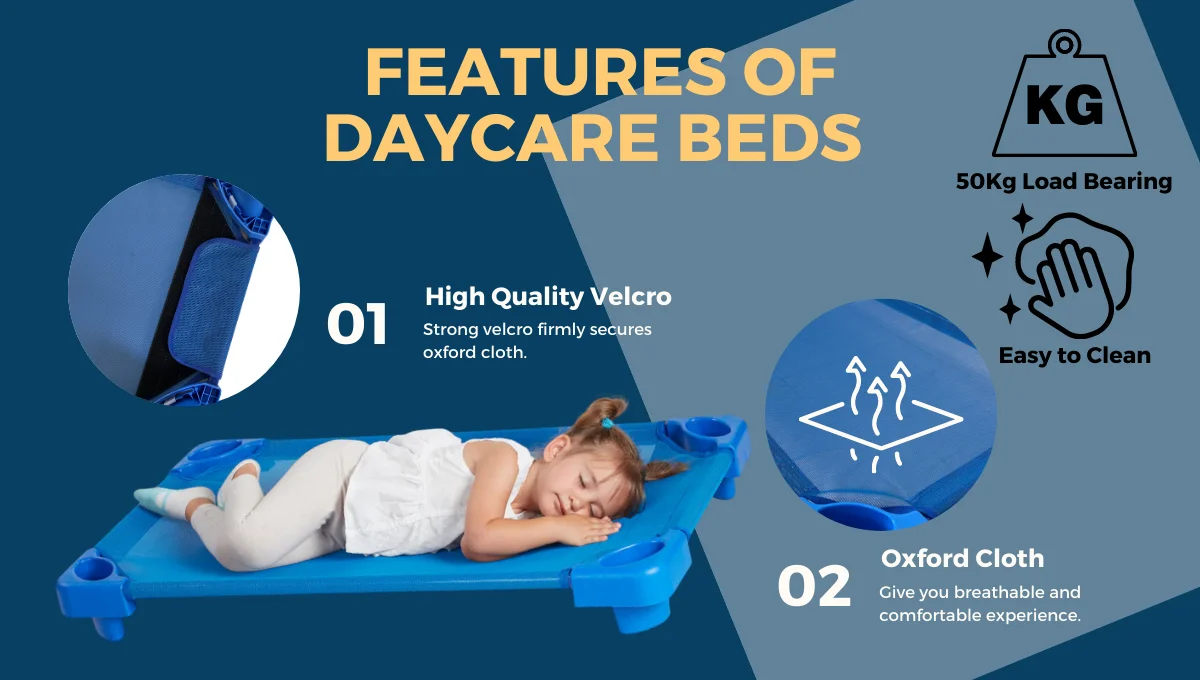 FEATURES OF DAYCARE BEDS

KG

50Kg Load Bearing

Easy to Clean

01

High Quality Velcro

Strong velcro firmly secures oxford cloth.

02

Oxford Cloth

Give you breathable and comfortable experience.